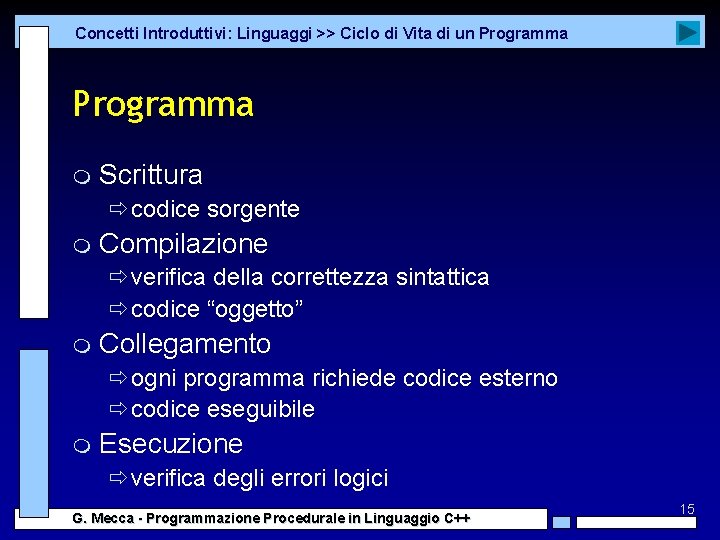 Concetti Introduttivi: Linguaggi >> Ciclo di Vita di un Programma

Programma

Scrittura
⇨ codice sorgente

Compilazione
⇨ verifica della correttezza sintattica
⇨ codice “oggetto”

Collegamento
⇨ ogni programma richiede codice esterno
⇨ codice eseguibile

Esecuzione
⇨ verifica degli errori logici

15

G. Mecca - Programmazione Procedurale in Linguaggio C++